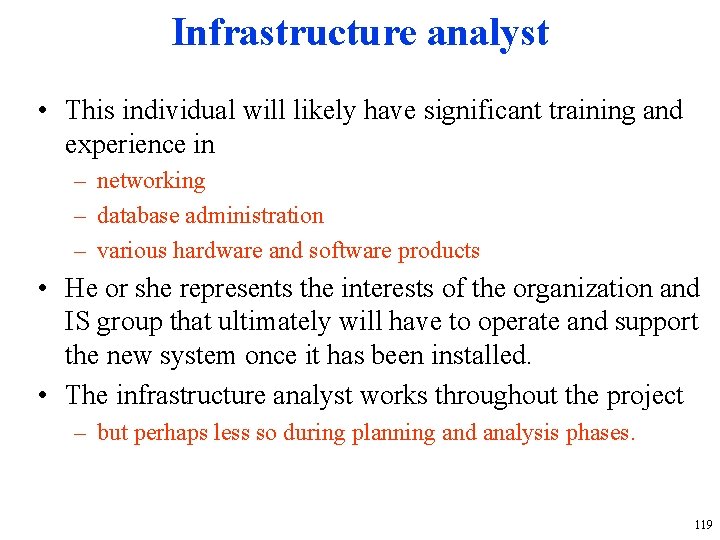 Infrastructure analyst

• This individual will likely have significant training and experience in
– networking
– database administration
– various hardware and software products

• He or she represents the interests of the organization and IS group that ultimately will have to operate and support the new system once it has been installed.

• The infrastructure analyst works throughout the project
– but perhaps less so during planning and analysis phases.

119